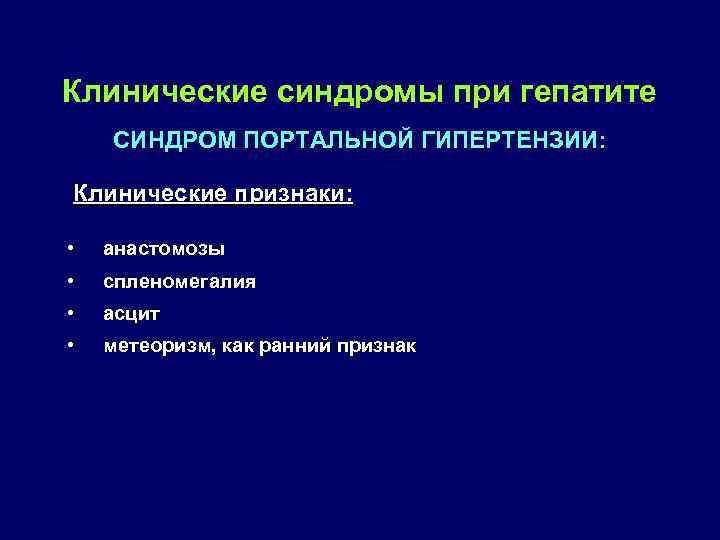 Клинические синдромы при гепатите

СИНДРОМ ПОРТАЛЬНОЙ ГИПЕРТЕНЗИИ:

Клинические признаки:

• анастомозы
• спленомегалия
• асцит
• метеоризм, как ранний признак